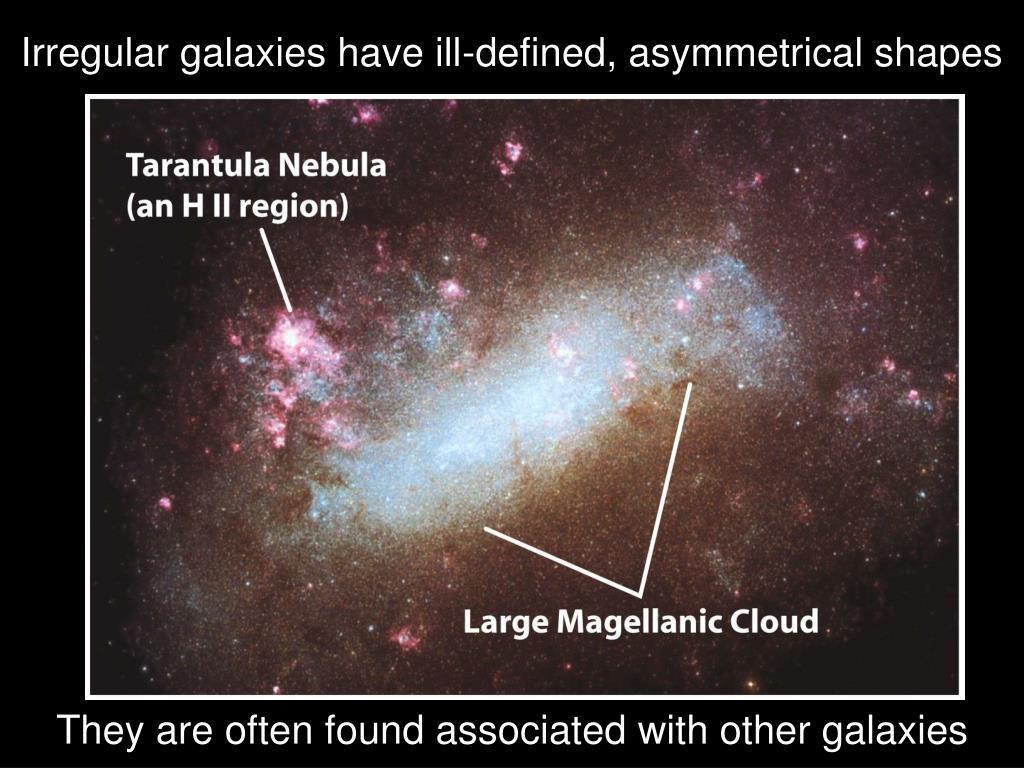 Irregular galaxies have ill-defined, asymmetrical shapes

Tarantula Nebula
(an H II region)

Large Magellanic Cloud

They are often found associated with other galaxies